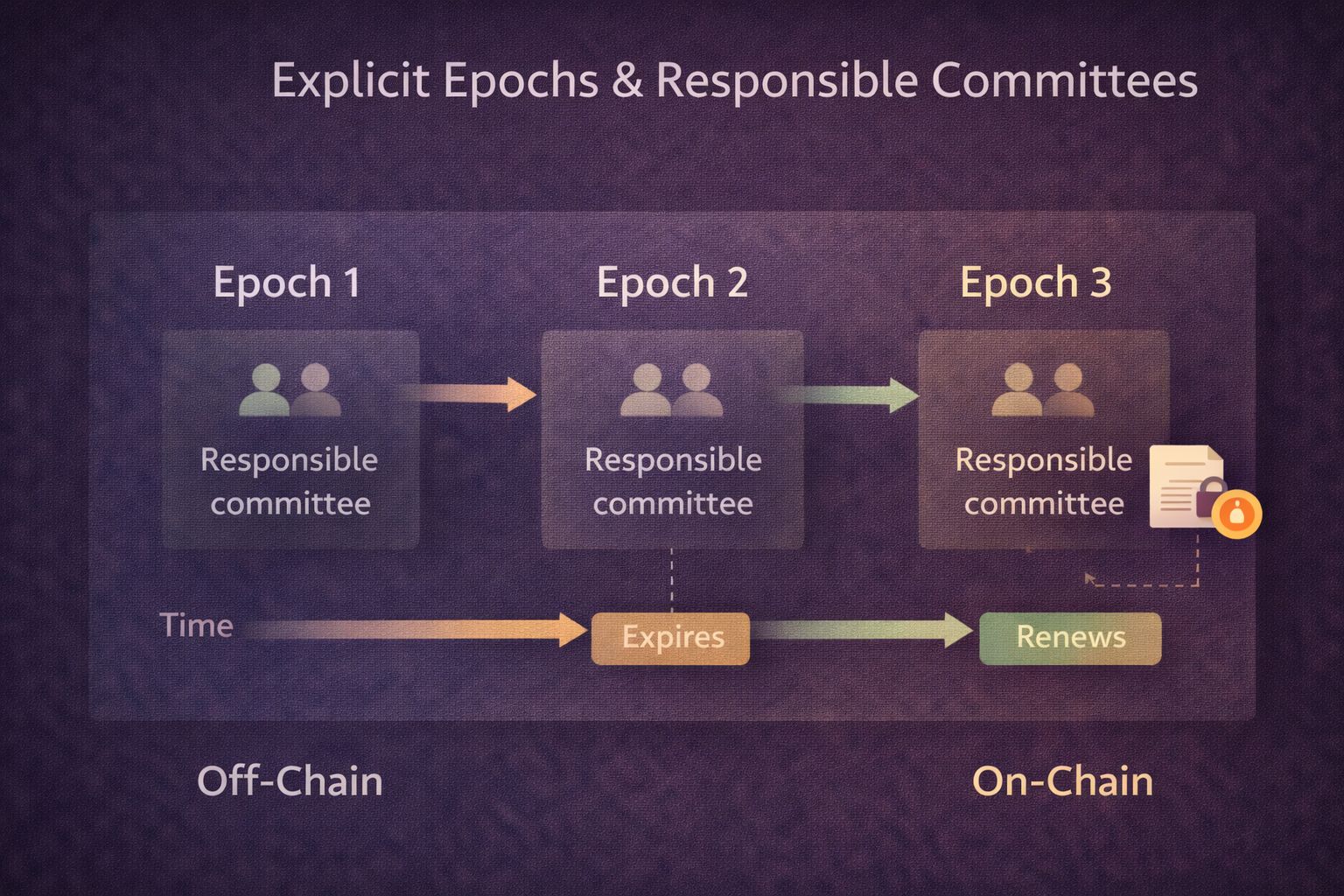 Explicit Epochs & Responsible Committees

Epoch 1

Responsible committee

Epoch 2

Responsible committee

Epoch 3

Responsible committee

Time

Expires

Renews

Off-Chain

On-Chain